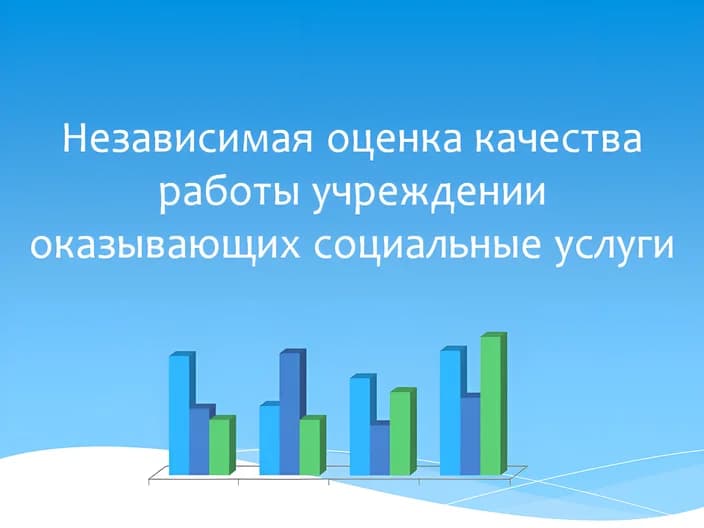 Независимая оценка качества работы учреждении оказывающих социальные услуги